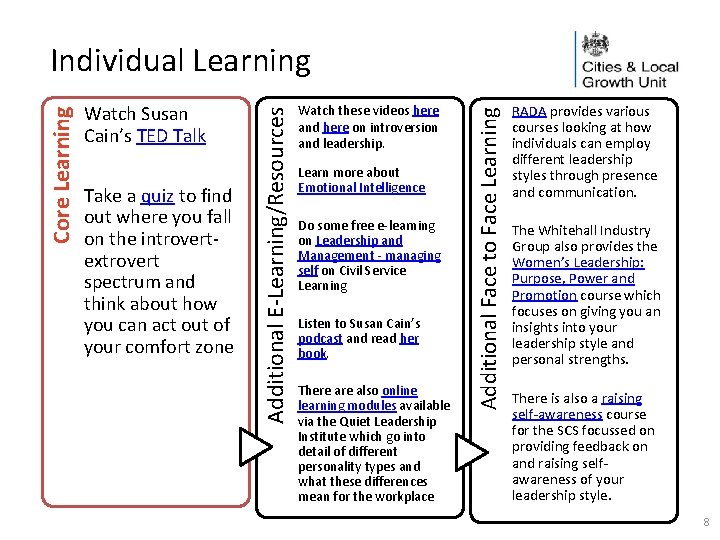 Individual Learning

Cities & Local Growth Unit

Core Learning

Watch Susan Cain's TED Talk

Take a quiz to find out where you fall on the introvert-extrovert spectrum and think about how you can act out of your comfort zone

Additional E-Learning/Resources

Watch these videos here and here on introversion and leadership.

Learn more about Emotional Intelligence

Do some free e-learning on Leadership and Management - managing self on Civil Service Learning

Listen to Susan Cain's podcast and read her book.

There are also online learning modules available via the Quiet Leadership Institute which go into detail of different personality types and what these differences mean for the workplace

Additional Face to Face Learning

RADA provides various courses looking at how individuals can employ different leadership styles through presence and communication.

The Whitehall Industry Group also provides the Women's Leadership: Purpose, Power and Promotion course which focuses on giving you an insights into your leadership style and personal strengths.

There is also a raising self-awareness course for the SCS focussed on providing feedback on and raising self-awareness of your leadership style.

8